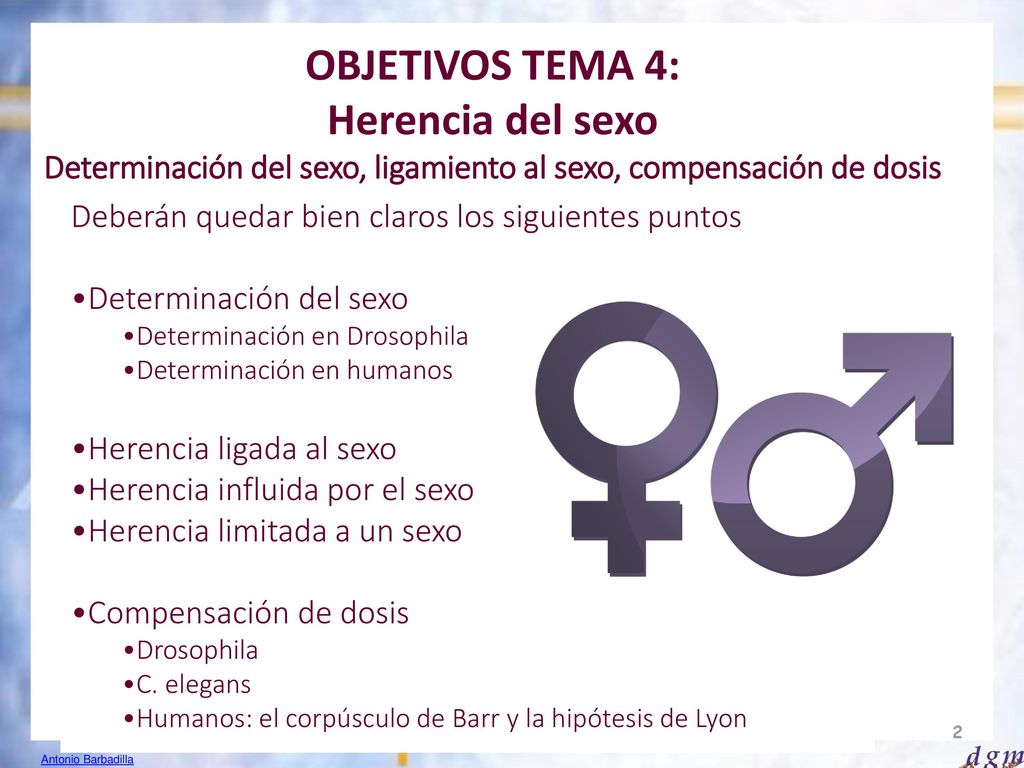 OBJETIVOS TEMA 4:
Herencia del sexo
Determinación del sexo, ligamiento al sexo, compensación de dosis

Deberán quedar bien claros los siguientes puntos

•Determinación del sexo
•Determinación en Drosophila
•Determinación en humanos

•Herencia ligada al sexo
•Herencia influida por el sexo
•Herencia limitada a un sexo

•Compensación de dosis
•Drosophila
•C. elegans
•Humanos: el corpúsculo de Barr y la hipótesis de Lyon

2

Antonio Barbadilla

dgm